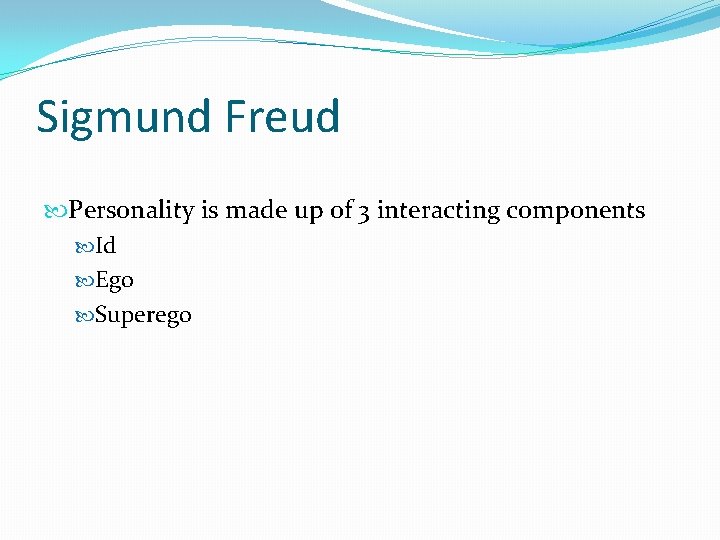 Sigmund Freud

Personality is made up of 3 interacting components

Id

Ego

Superego